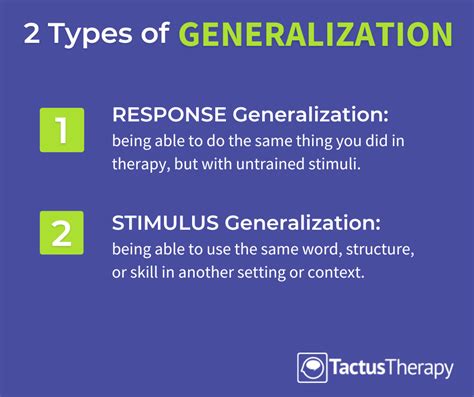 2 Types of GENERALIZATION

1 RESPONSE Generalization: being able to do the same thing you did in therapy, but with untrained stimuli.

2 STIMULUS Generalization: being able to use the same word, structure, or skill in another setting or context.

TactusTherapy